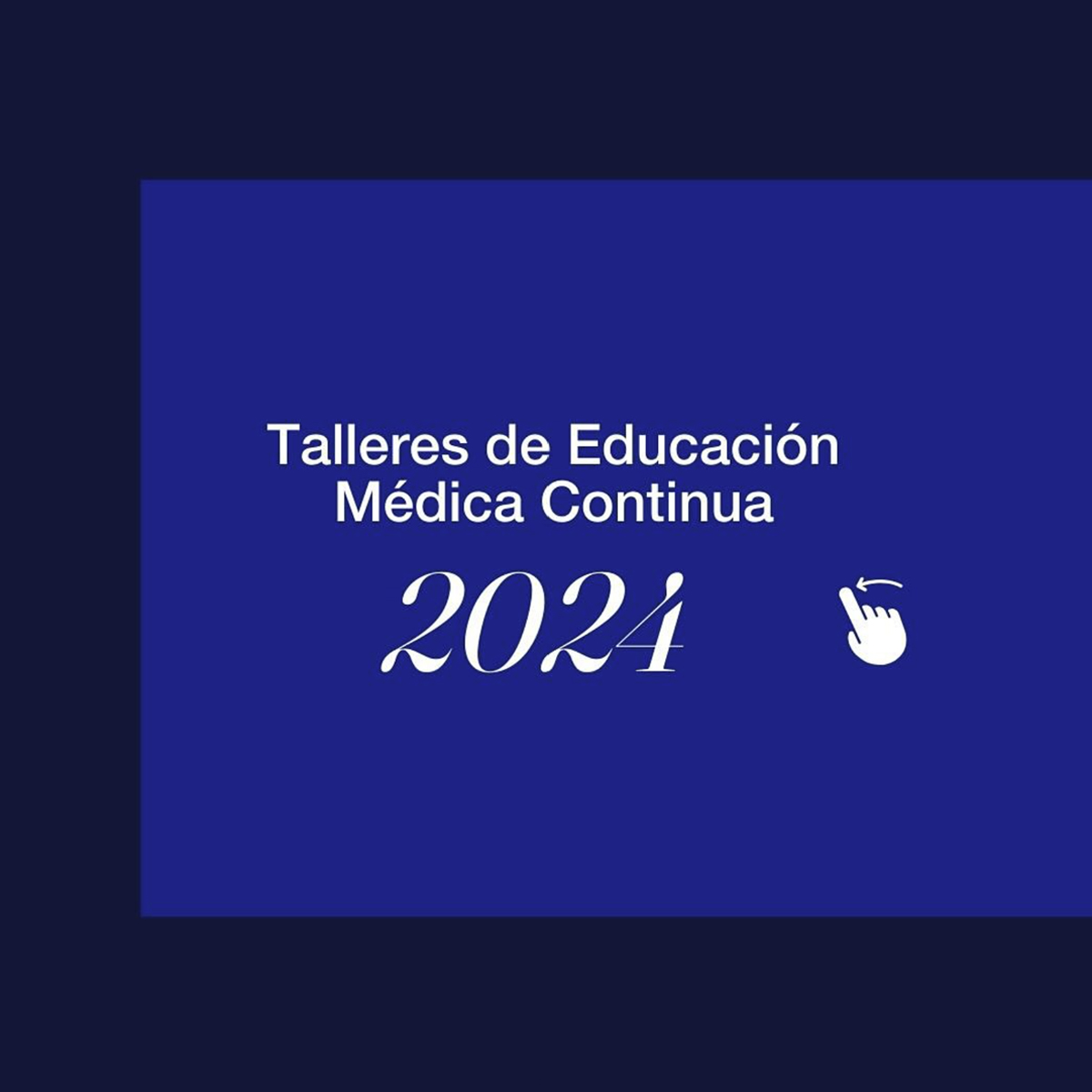 Talleres de Educación Médica Continua

2024